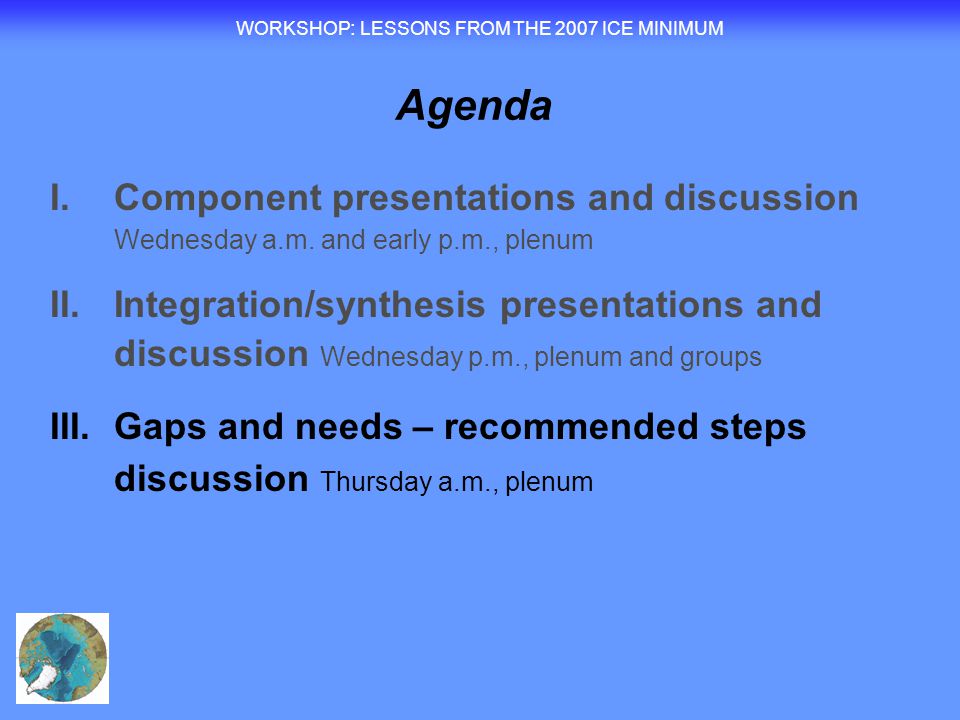 WORKSHOP: LESSONS FROM THE 2007 ICE MINIMUM

Agenda

I. Component presentations and discussion
Wednesday a.m. and early p.m., plenum

II. Integration/synthesis presentations and discussion Wednesday p.m., plenum and groups

III. Gaps and needs – recommended steps discussion Thursday a.m., plenum